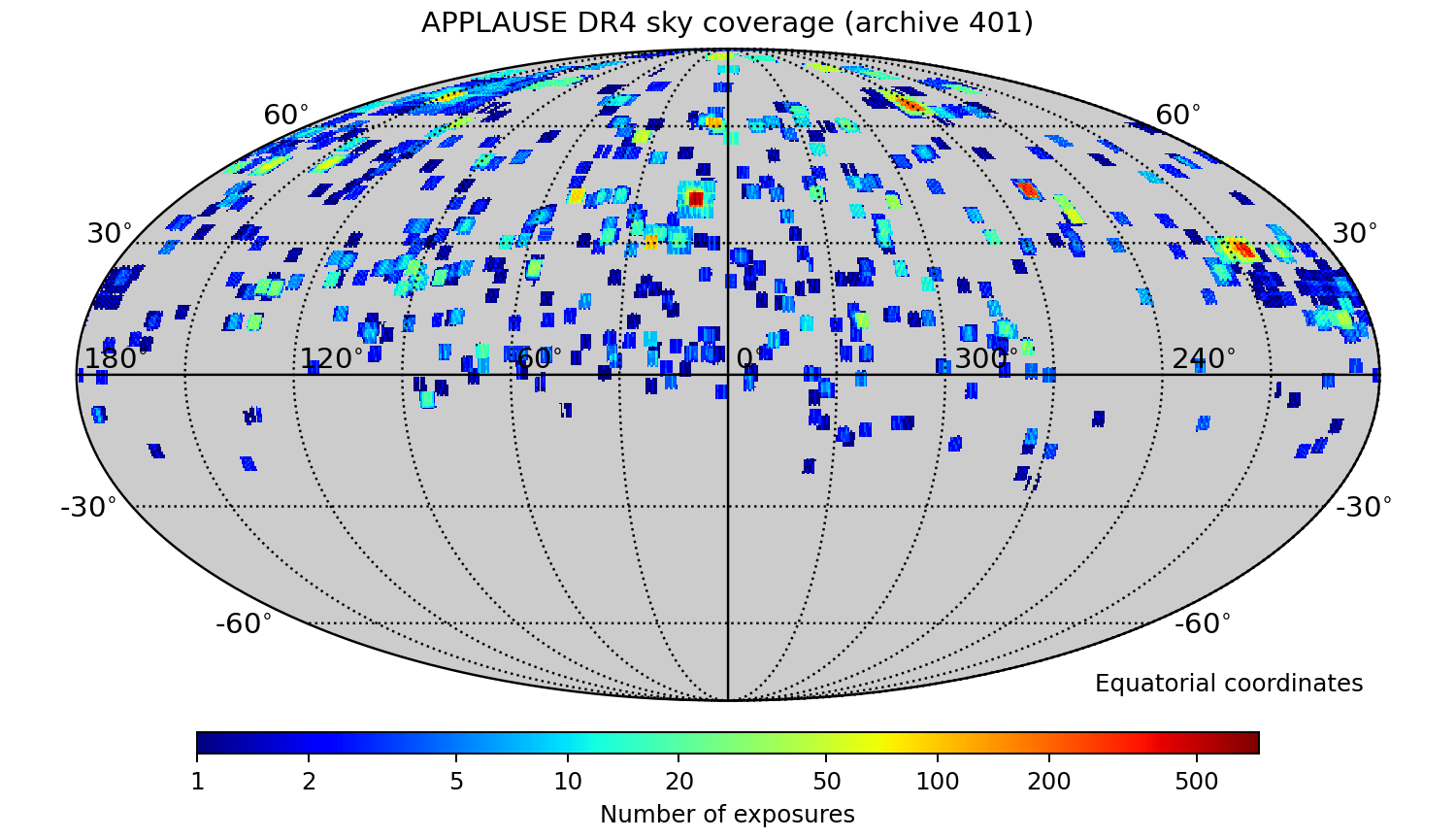 APPLAUSE DR4 sky coverage (archive 401)

60°
60°
30°
30°
180°
120°
60°
0°
300°
240°
-30°
-30°
-60°
-60°

Equatorial coordinates

1
2
5
10
20
50
100
200
500
Number of exposures